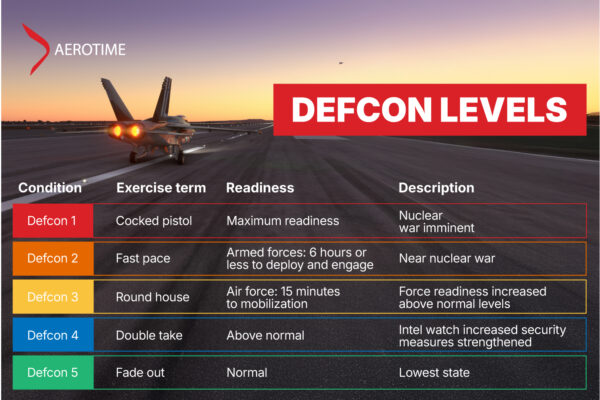 AEROTIME

DEFCON LEVELS

| Condition | Exercise term | Readiness | Description |
|---|---|---|---|
| Defcon 1 | Cocked pistol | Maximum readiness | Nuclear war imminent |
| Defcon 2 | Fast pace | Armed forces: 6 hours or less to deploy and engage | Near nuclear war |
| Defcon 3 | Round house | Air force: 15 minutes to mobilization | Force readiness increased above normal levels |
| Defcon 4 | Double take | Above normal | Intel watch increased security measures strengthened |
| Defcon 5 | Fade out | Normal | Lowest state |